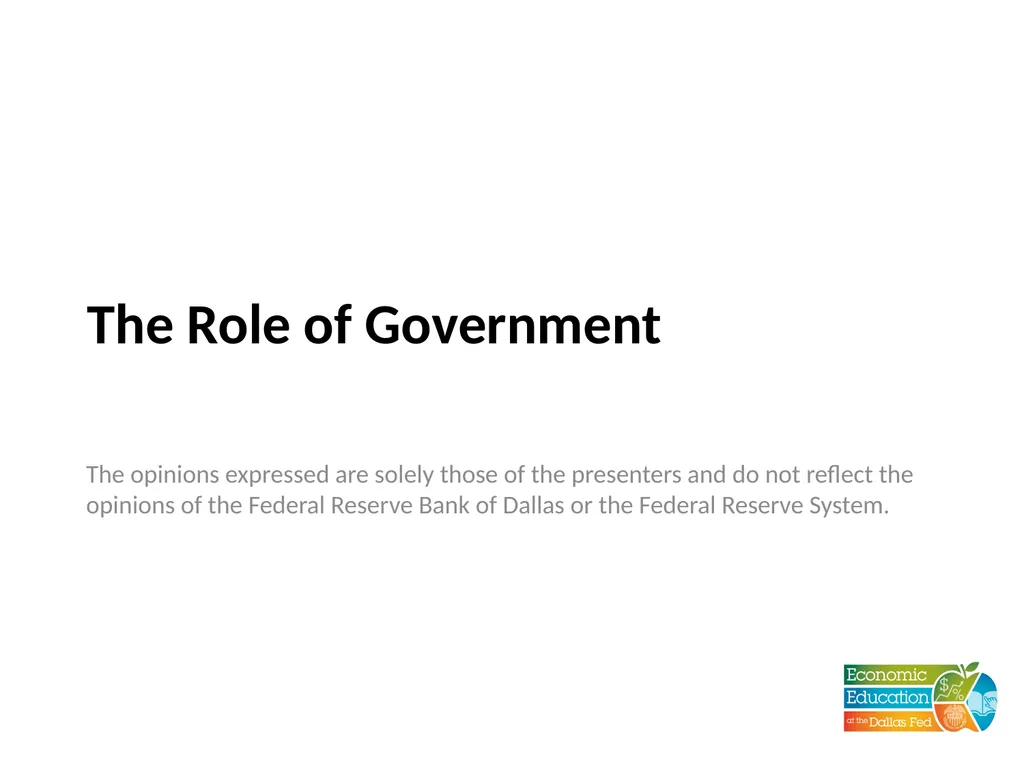 The Role of Government

The opinions expressed are solely those of the presenters and do not reflect the opinions of the Federal Reserve Bank of Dallas or the Federal Reserve System.

Economic
Education
at the Dallas Fed